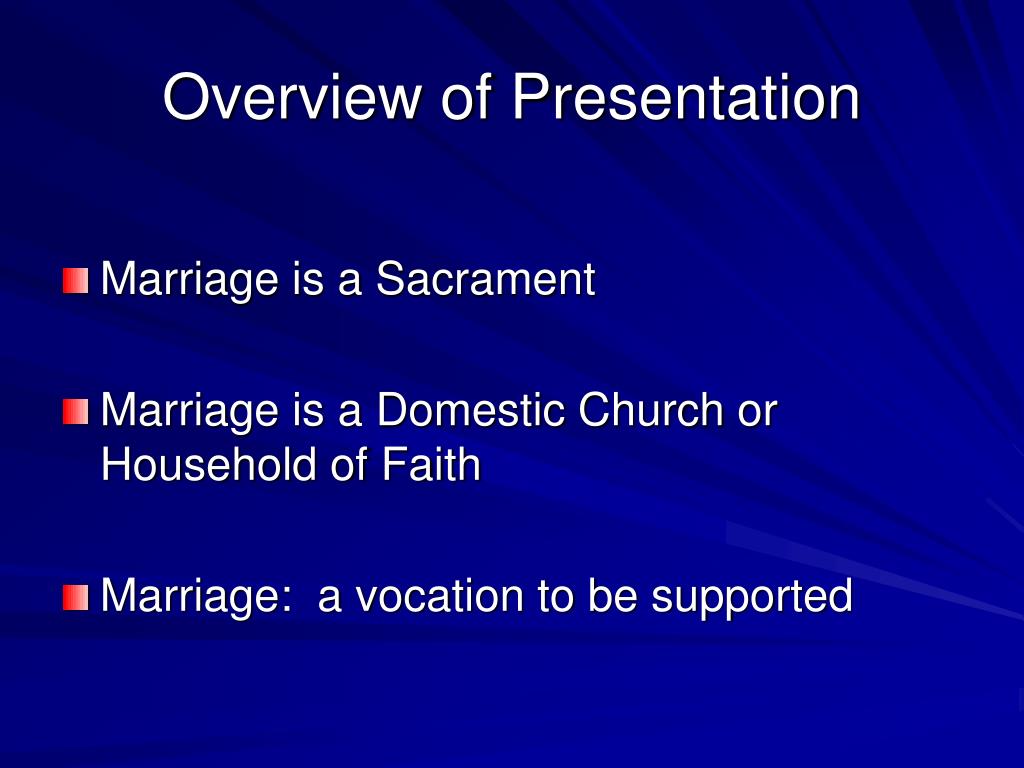 Overview of Presentation

Marriage is a Sacrament

Marriage is a Domestic Church or Household of Faith

Marriage:  a vocation to be supported